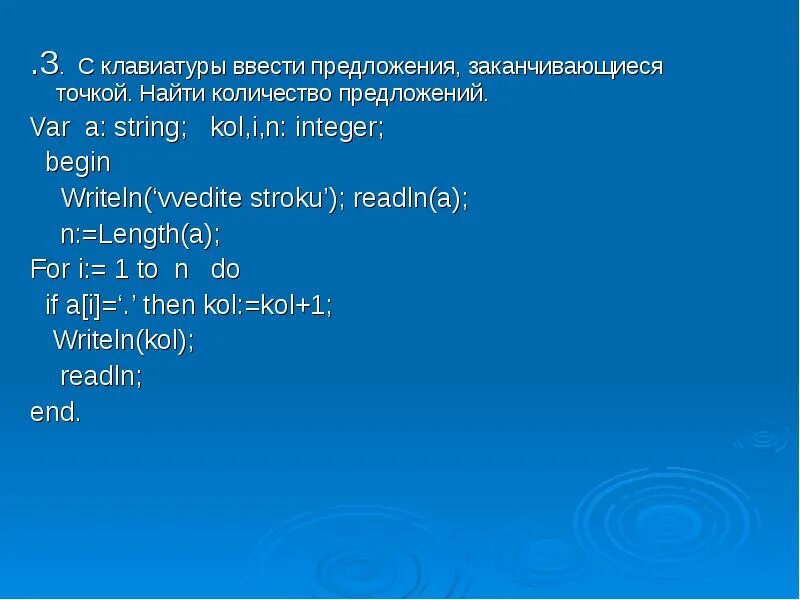 .3. С клавиатуры ввести предложения, заканчивающиеся точкой. Найти количество предложений.

Var a: string; kol,i,n: integer;
begin
Writeln(‘vvedite stroku’); readln(a);
n:=Length(a);
For i:= 1 to n do
if a[i]=‘.’ then kol:=kol+1;
Writeln(kol);
readln;
end.